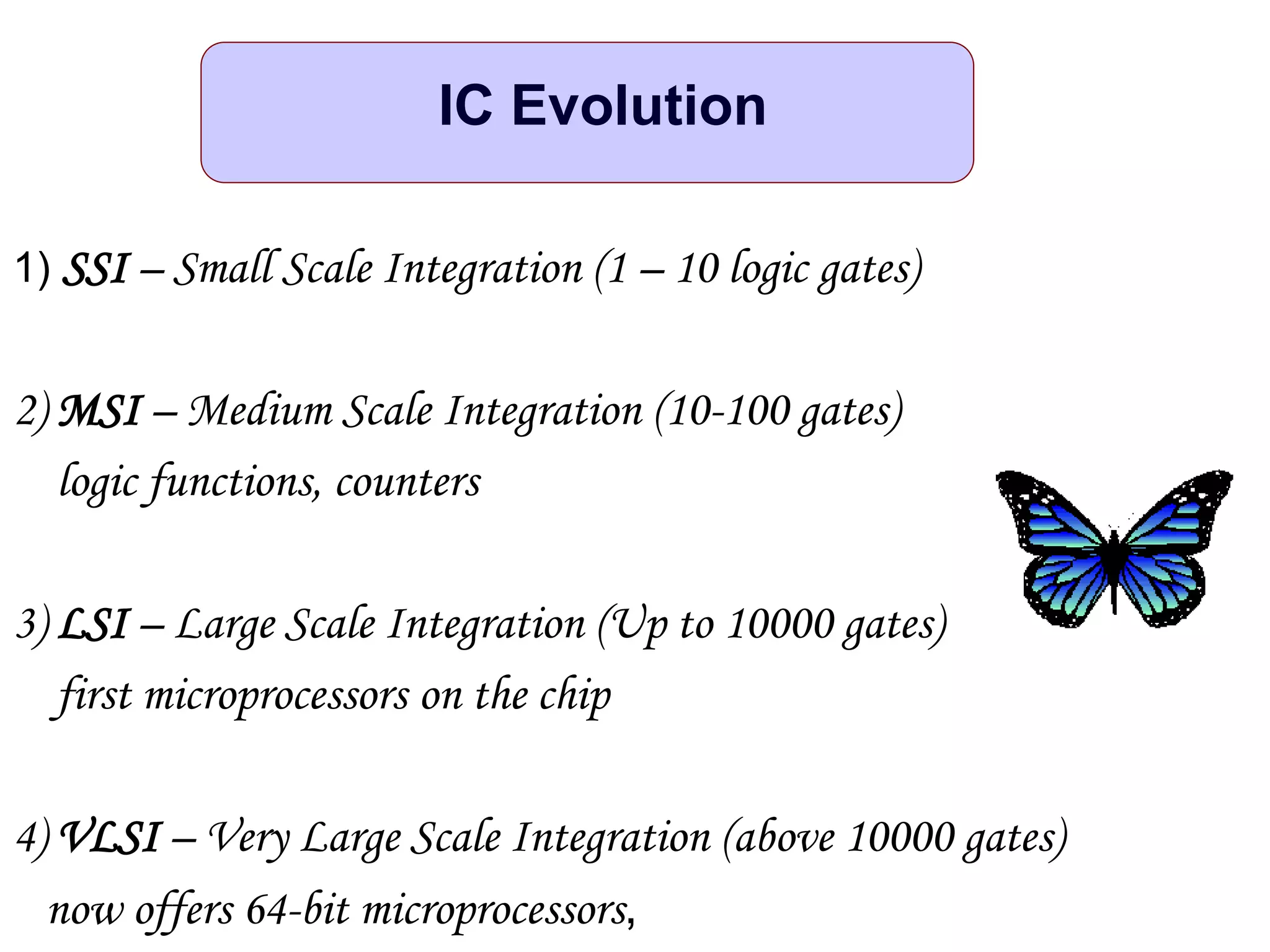 IC Evolution

1) SSI – Small Scale Integration (1 – 10 logic gates)

2) MSI – Medium Scale Integration (10-100 gates)
logic functions, counters

3) LSI – Large Scale Integration (Up to 10000 gates)
first microprocessors on the chip

4) VLSI – Very Large Scale Integration (above 10000 gates)
now offers 64-bit microprocessors,